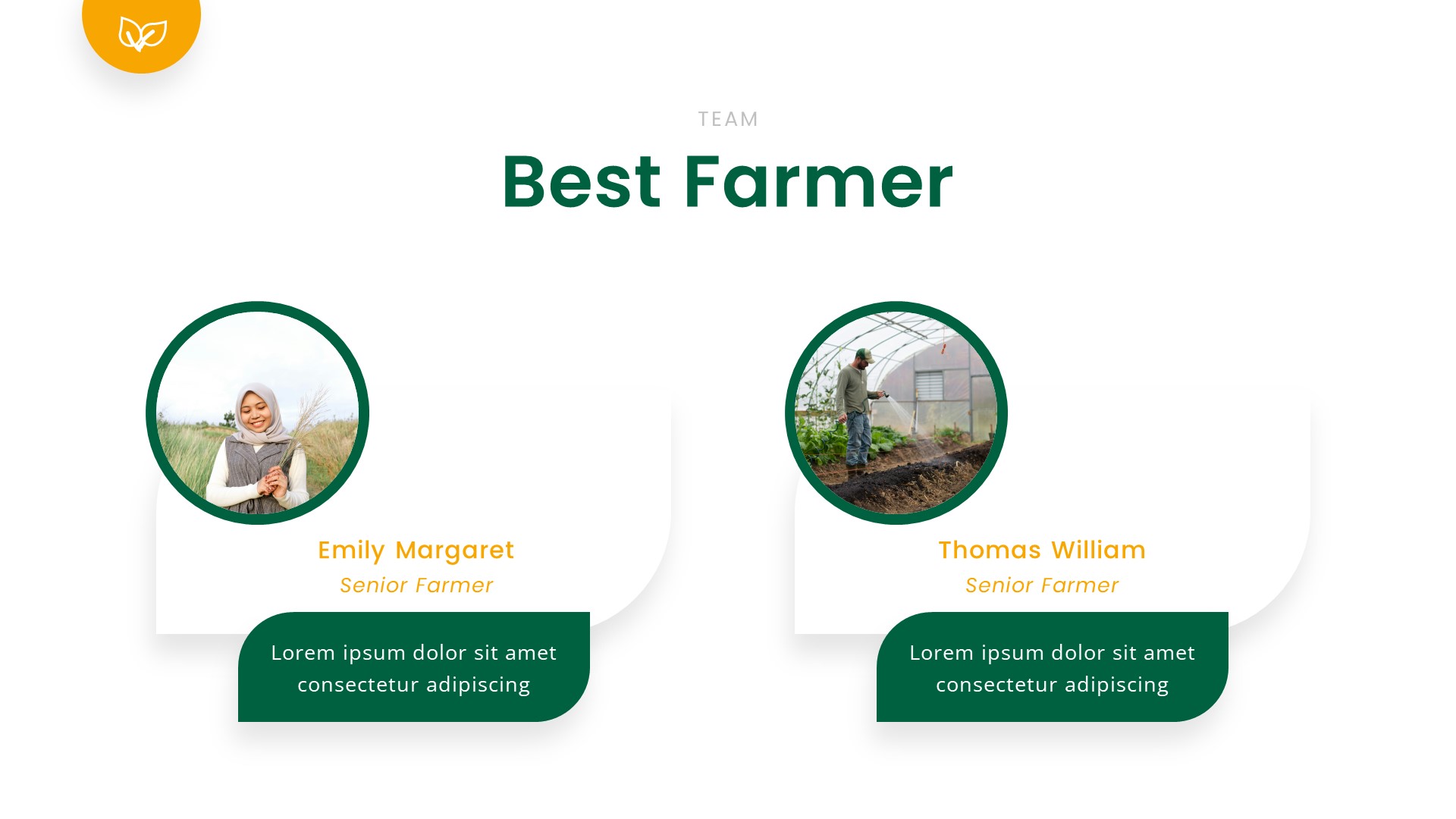 TEAM

Best Farmer

Emily Margaret
Senior Farmer

Lorem ipsum dolor sit amet consectetur adipiscing

Thomas William
Senior Farmer

Lorem ipsum dolor sit amet consectetur adipiscing